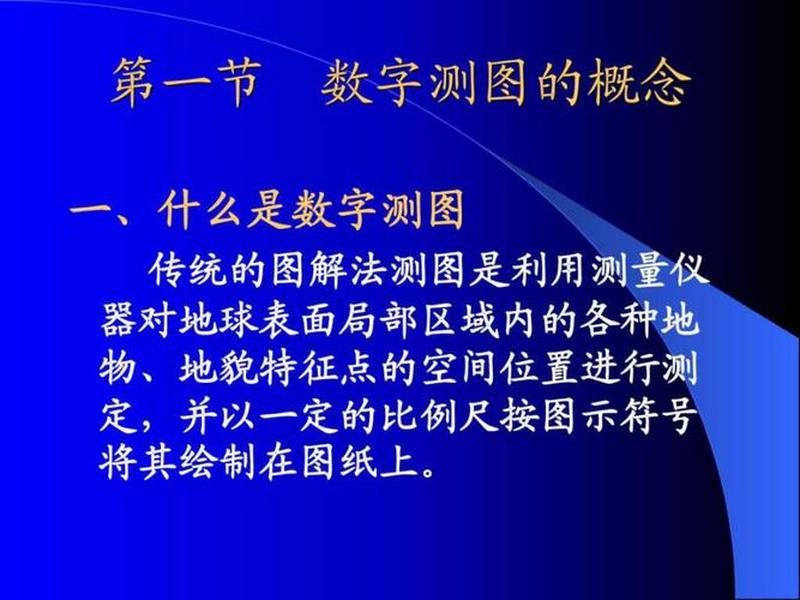 第一节　数字测图的概念

一、什么是数字测图

传统的图解法测图是利用测量仪器对地球表面局部区域内的各种地物、地貌特征点的空间位置进行测定，并以一定的比例尺按图示符号将其绘制在图纸上。